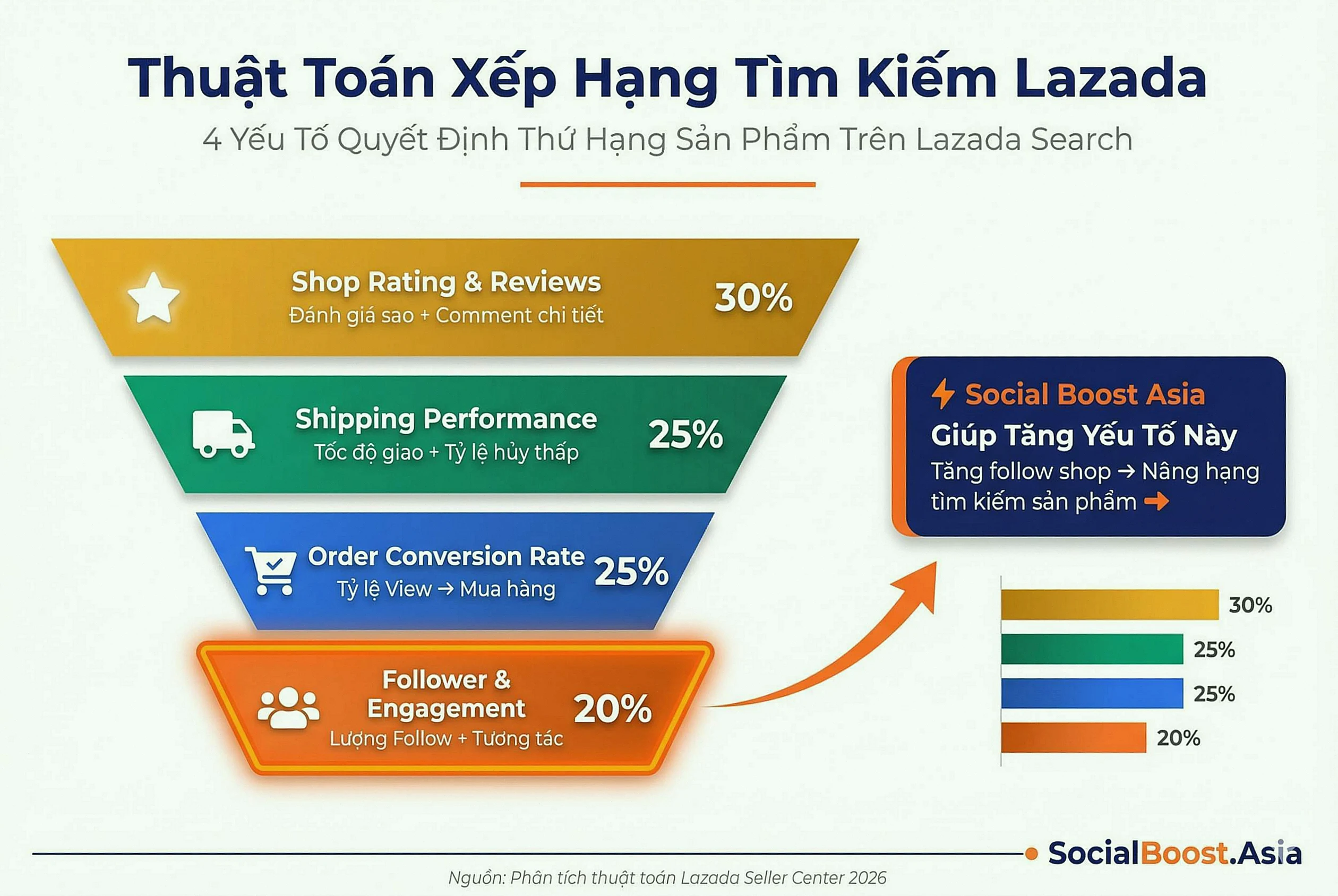 Thuật Toán Xếp Hạng Tìm Kiếm Lazada

4 Yếu Tố Quyết Định Thứ Hạng Sản Phẩm Trên Lazada Search

Shop Rating & Reviews
Đánh giá sao + Comment chi tiết
30%

Shipping Performance
Tốc độ giao + Tỷ lệ hủy thấp
25%

Order Conversion Rate
Tỷ lệ View → Mua hàng
25%

Follower & Engagement
Lượng Follow + Tương tác
20%

Social Boost Asia
Giúp Tăng Yếu Tố Này
Tăng follow shop → Nâng hạng tìm kiếm sản phẩm →

30%
25%
25%
20%

SocialBoost.Asia

Nguồn: Phân tích thuật toán Lazada Seller Center 2026